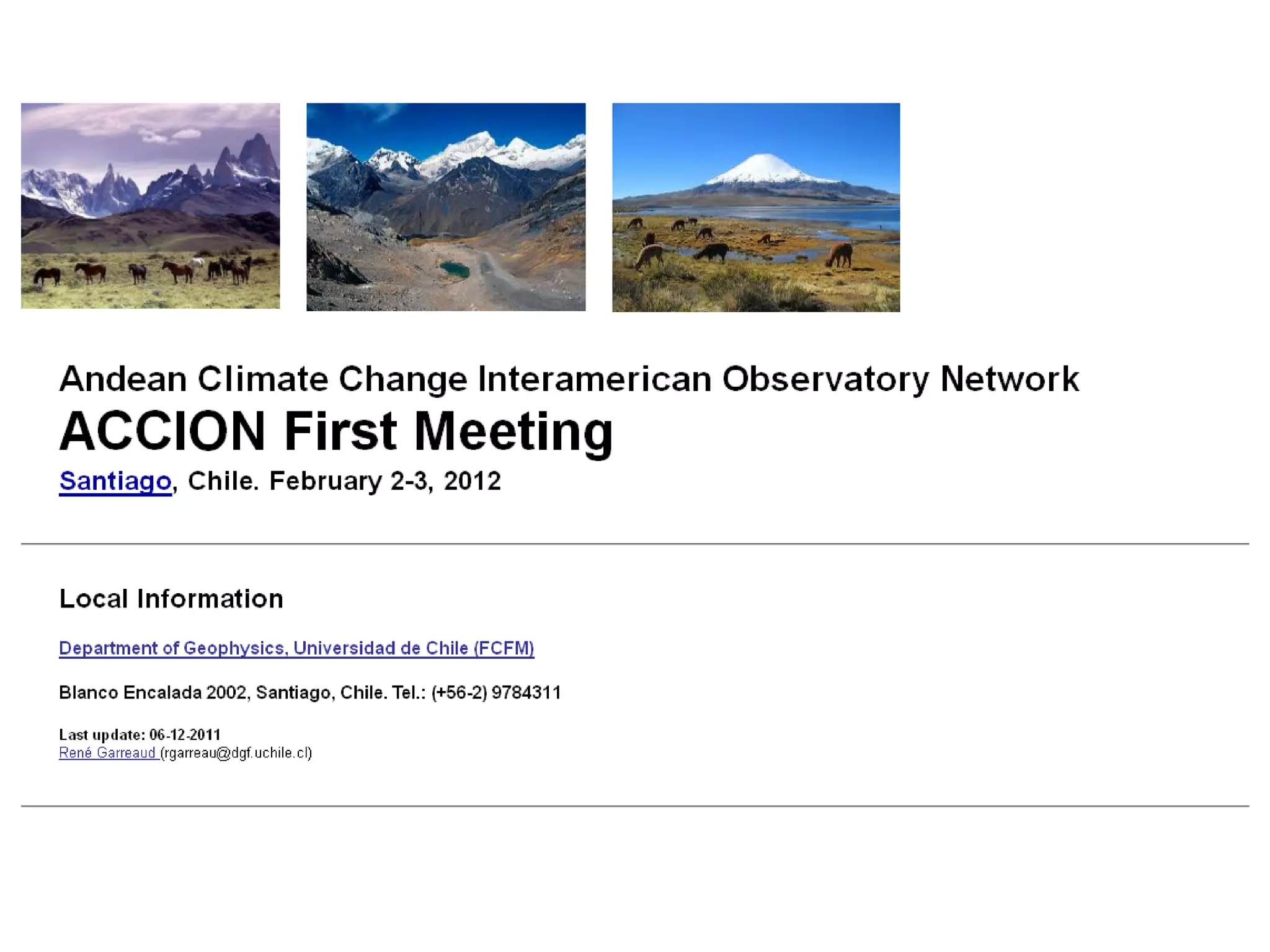 Andean Climate Change Interamerican Observatory Network
ACCION First Meeting
Santiago, Chile. February 2-3, 2012

Local Information

Department of Geophysics, Universidad de Chile (FCFM)

Blanco Encalada 2002, Santiago, Chile. Tel.: (+56-2) 9784311

Last update: 06-12-2011
René Garreaud (rgarreau@dgf.uchile.cl)